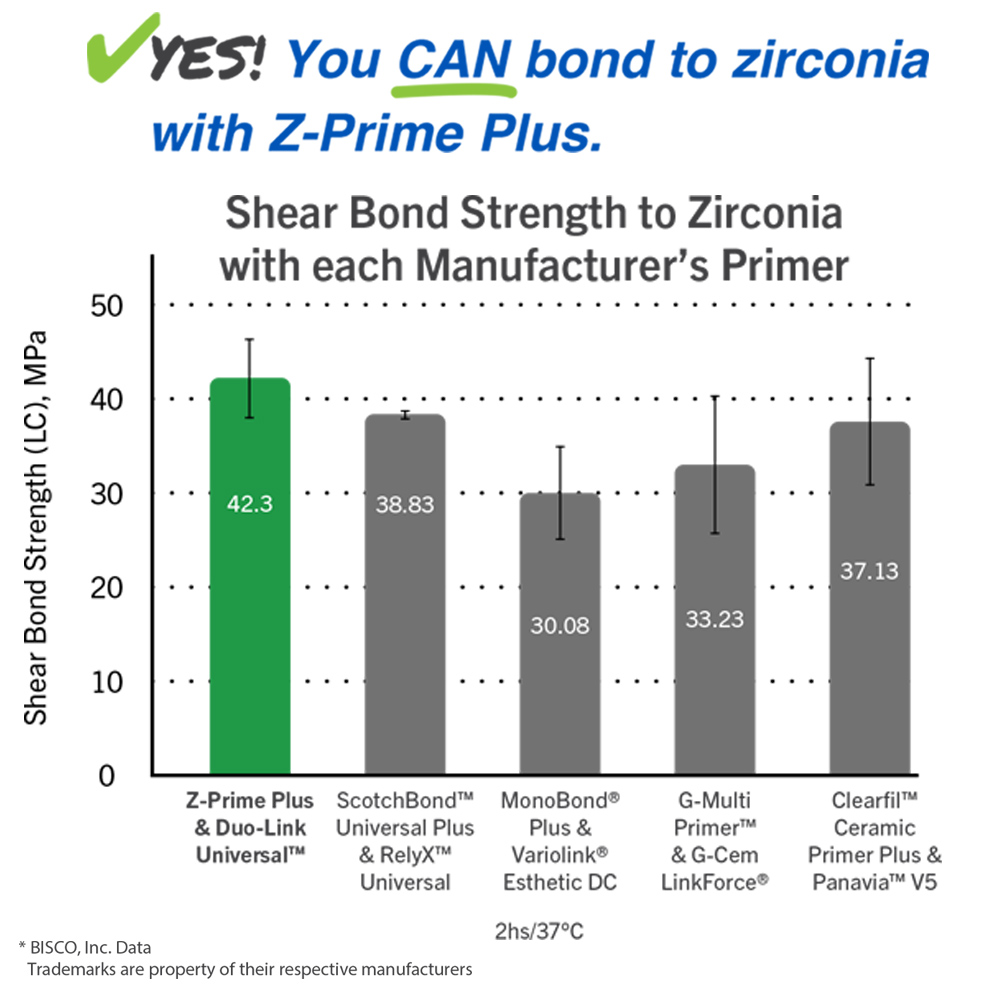 YES! You CAN bond to zirconia with Z-Prime Plus.

Shear Bond Strength to Zirconia with each Manufacturer's Primer

Shear Bond Strength (LC), MPa

50
40
30
20
10
0

42.3
38.83
30.08
33.23
37.13

Z-Prime Plus & Duo-Link Universal™
ScotchBond™ Universal Plus & RelyX™ Universal
MonoBond® Plus & Variolink® Esthetic DC
G-Multi Primer™ & G-Cem LinkForce®
Clearfil™ Ceramic Primer Plus & Panavia™ V5

2hs/37°C

* BISCO, Inc. Data
Trademarks are property of their respective manufacturers